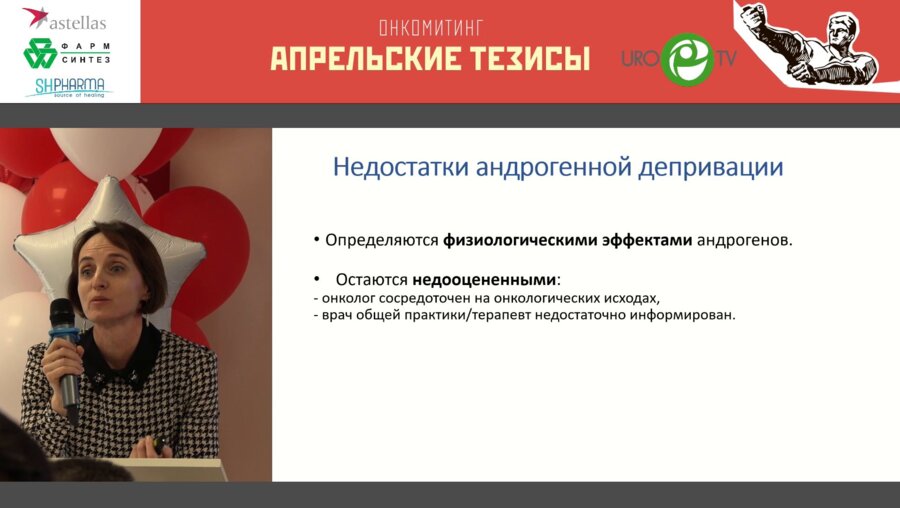 astellas

ФАРМ СИНТЕЗ

SHPHARMA
source of healing

ОНКОМИТИНГ
АПРЕЛЬСКИЕ ТЕЗИСЫ

URO TV

Недостатки андрогенной депривации

• Определяются **физиологическими эффектами** андрогенов.

• Остаются **недооцененными**:
- онколог сосредоточен на онкологических исходах,
- врач общей практики/терапевт недостаточно информирован.